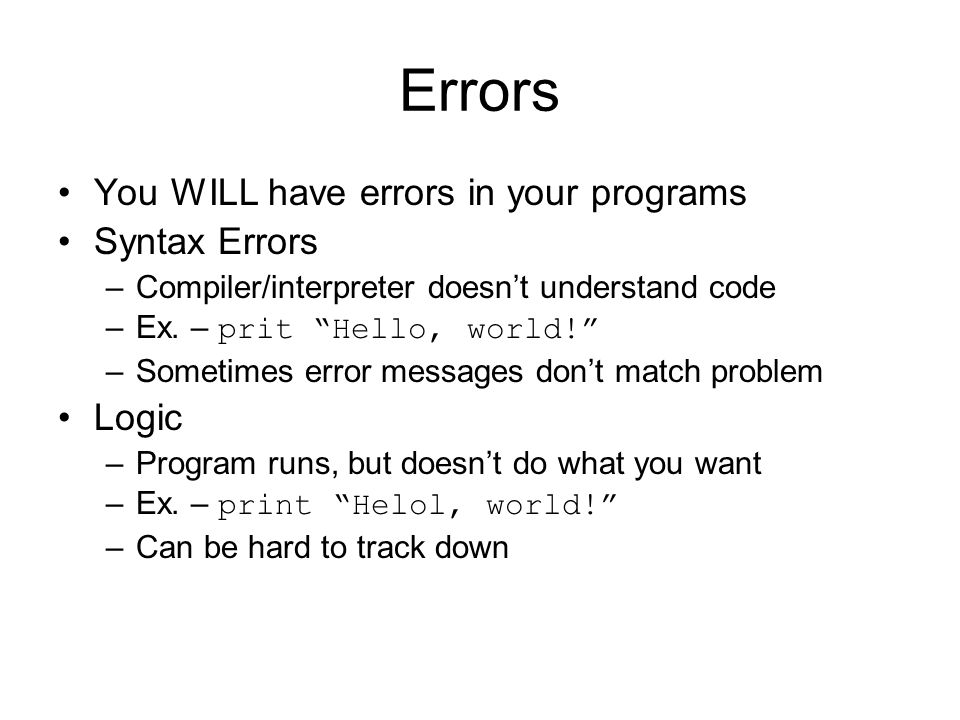 Errors

• You WILL have errors in your programs
• Syntax Errors
  – Compiler/interpreter doesn’t understand code
  – Ex. – prit “Hello, world!”
  – Sometimes error messages don’t match problem
• Logic
  – Program runs, but doesn’t do what you want
  – Ex. – print “Helol, world!”
  – Can be hard to track down